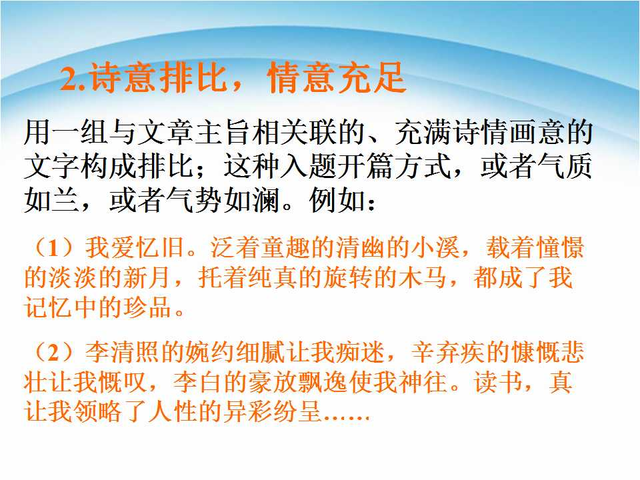 2.诗意排比，情意充足

用一组与文章主旨相关联的、充满诗情画意的文字构成排比；这种入题开篇方式，或者气质如兰，或者气势如澜。例如：

（1）我爱忆旧。泛着童趣的清幽的小溪，载着憧憬的淡淡的新月，托着纯真的旋转的木马，都成了我记忆中的珍品。

（2）李清照的婉约细腻让我痴迷，辛弃疾的慷慨悲壮让我慨叹，李白的豪放飘逸使我神往。读书，真让我领略了人性的异彩纷呈……